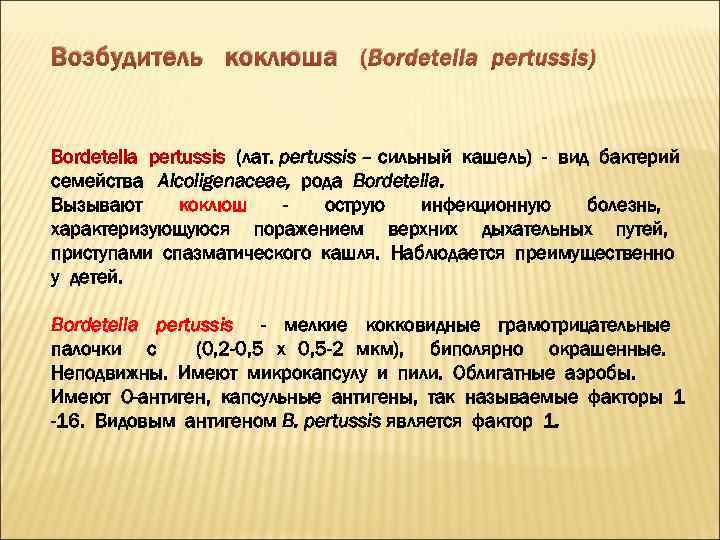 Возбудитель коклюша (Bordetella pertussis)

Bordetella pertussis (лат. pertussis – сильный кашель) - вид бактерий семейства Alcoligenaceae, рода Bordetella.
Вызывают коклюш - острую инфекционную болезнь, характеризующуюся поражением верхних дыхательных путей, приступами спазматического кашля. Наблюдается преимущественно у детей.

Bordetella pertussis - мелкие кокковидные грамотрицательные палочки с (0,2-0,5 х 0,5-2 мкм), биполярно окрашенные. Неподвижны. Имеют микрокапсулу и пили. Облигатные аэробы. Имеют О-антиген, капсульные антигены, так называемые факторы 1 -16. Видовым антигеном B. pertussis является фактор 1.